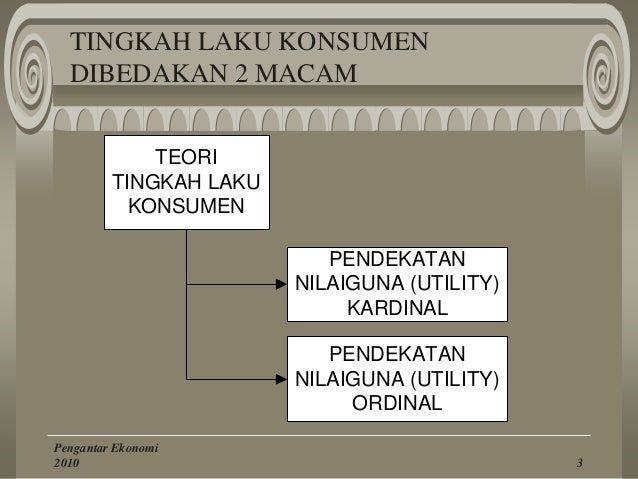 TINGKAH LAKU KONSUMEN DIBEDAKAN 2 MACAM

TEORI TINGKAH LAKU KONSUMEN

PENDEKATAN NILAIGUNA (UTILITY) KARDINAL

PENDEKATAN NILAIGUNA (UTILITY) ORDINAL

Pengantar Ekonomi
2010

3